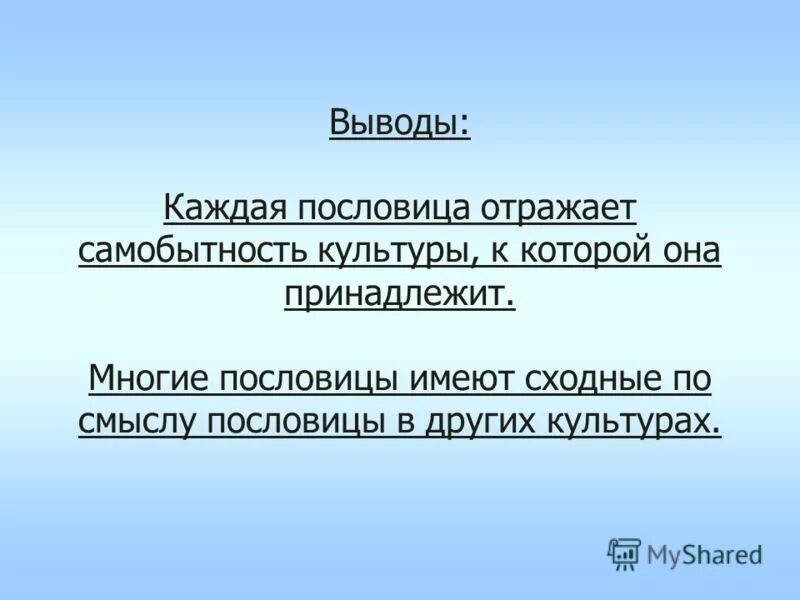 Выводы:

Каждая пословица отражает самобытность культуры, к которой она принадлежит.

Многие пословицы имеют сходные по смыслу пословицы в других культурах.

MyShared